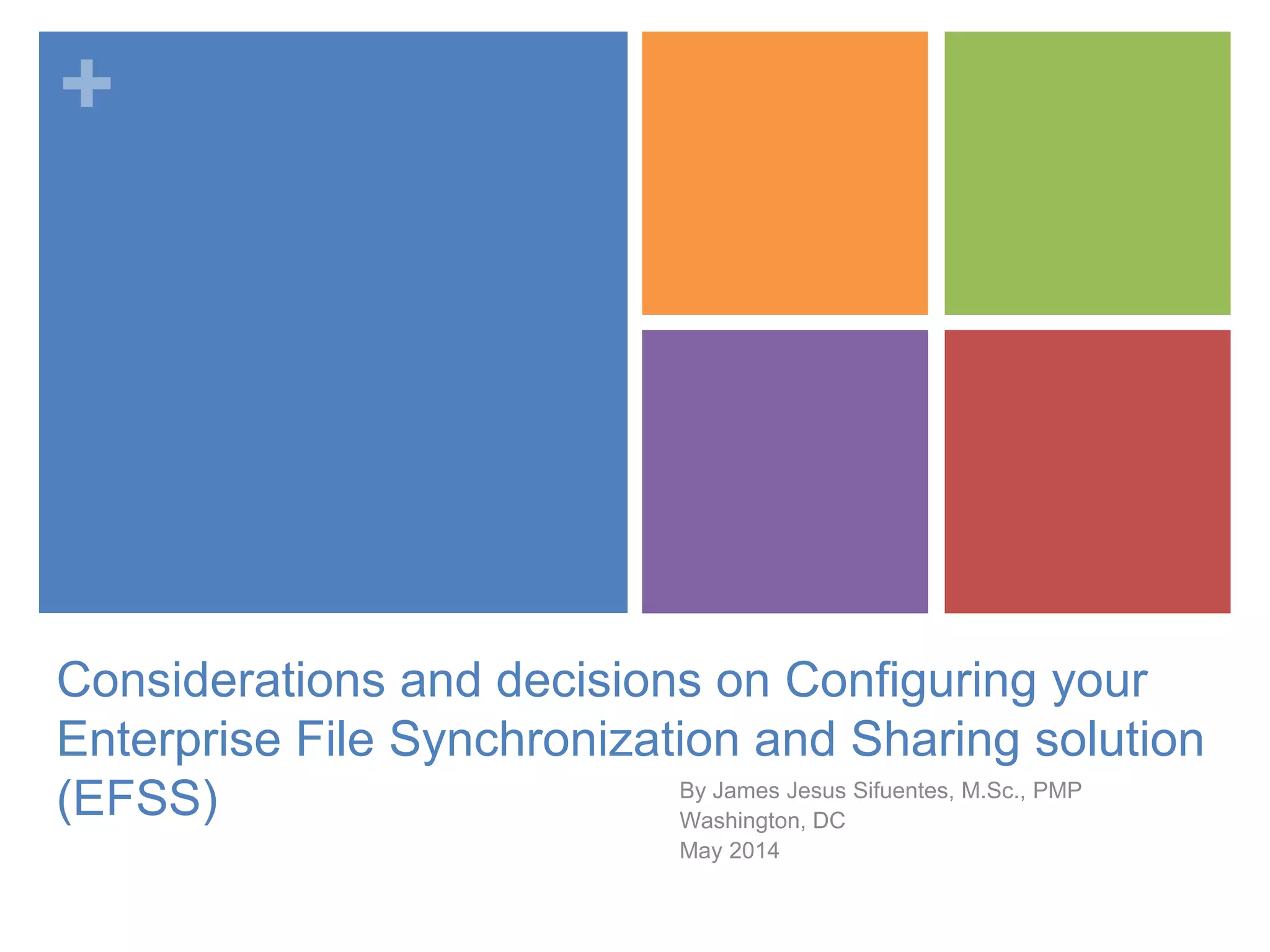 +

Considerations and decisions on Configuring your Enterprise File Synchronization and Sharing solution (EFSS)

By James Jesus Sifuentes, M.Sc., PMP
Washington, DC
May 2014